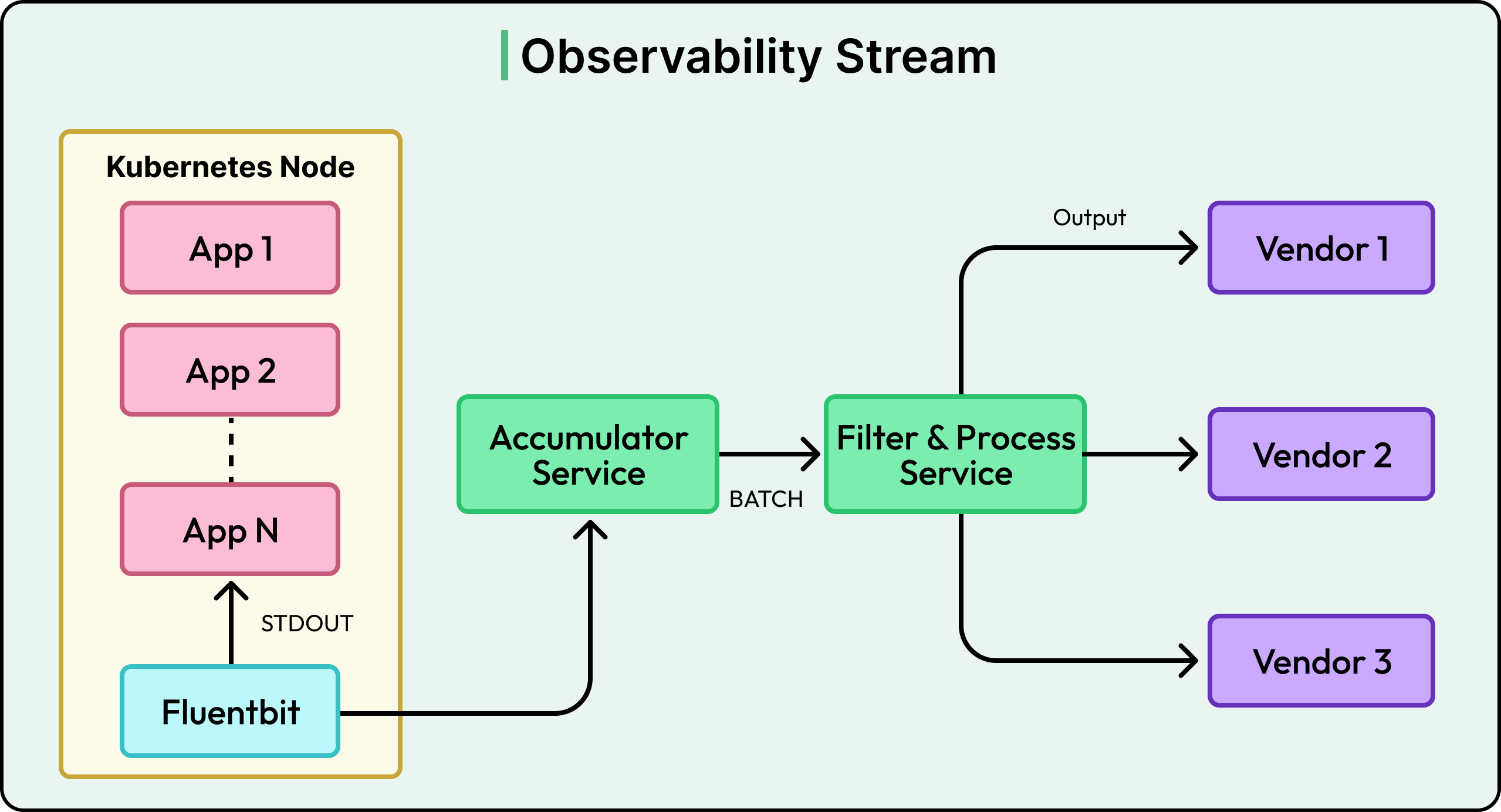 Observability Stream

Kubernetes Node

App 1

App 2

App N

STDOUT

Fluentbit

Accumulator Service

BATCH

Filter & Process Service

Output

Vendor 1

Vendor 2

Vendor 3